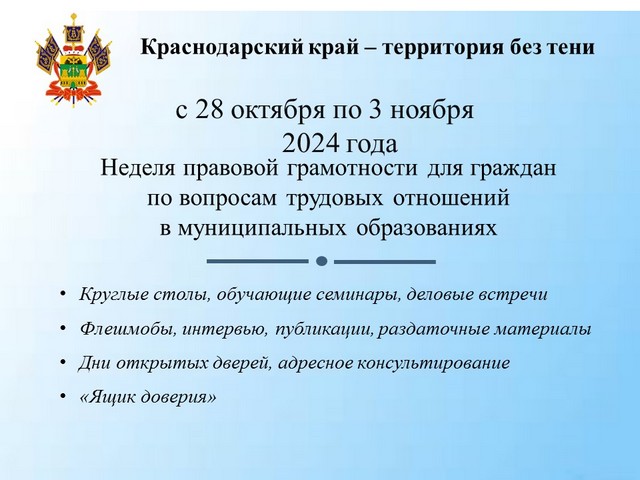 Краснодарский край – территория без тени

с 28 октября по 3 ноября
2024 года

Неделя правовой грамотности для граждан по вопросам трудовых отношений в муниципальных образованиях

• Круглые столы, обучающие семинары, деловые встречи
• Флешмобы, интервью, публикации, раздаточные материалы
• Дни открытых дверей, адресное консультирование
• «Ящик доверия»